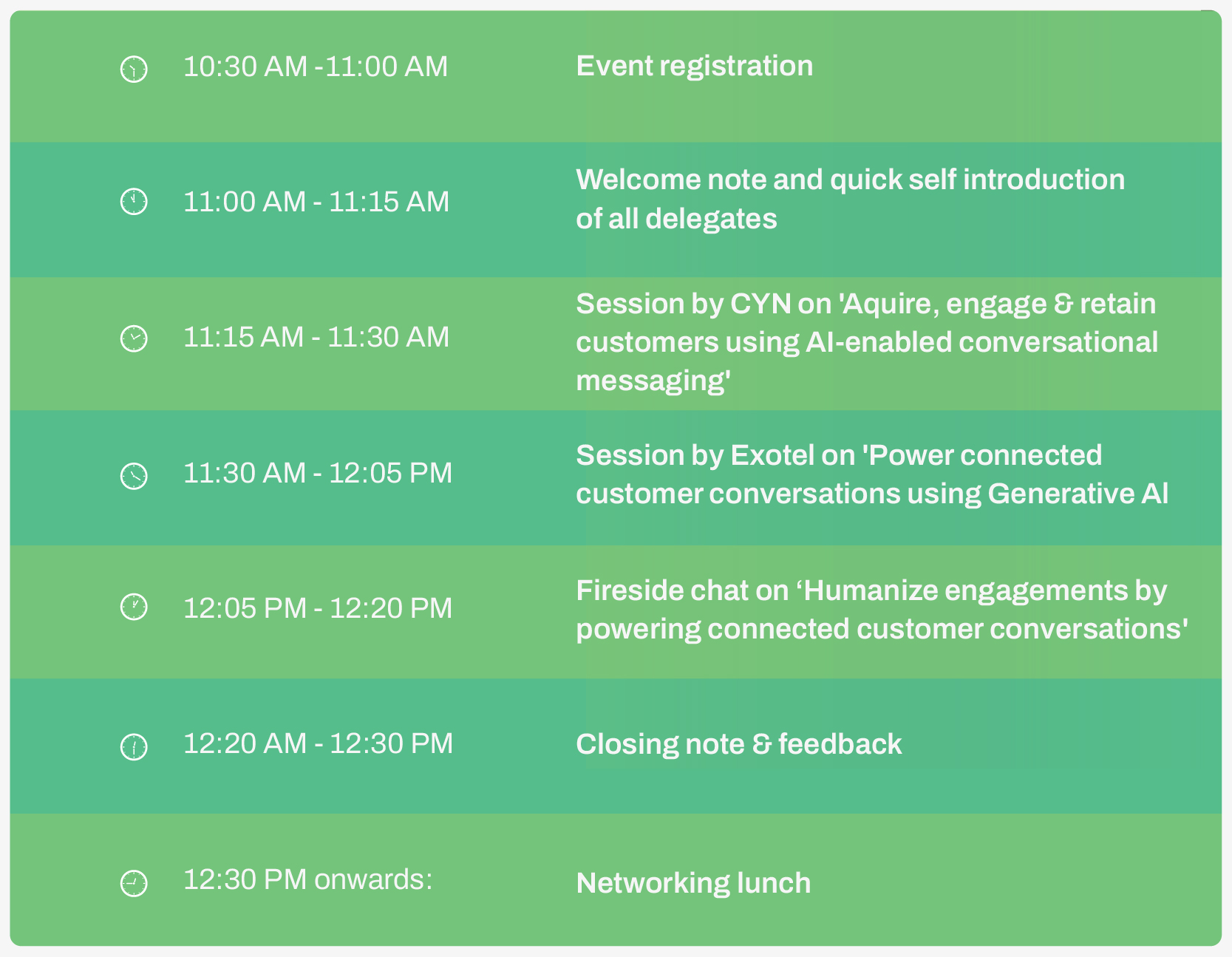 | | |
|---|---|
| 10:30 AM -11:00 AM | Event registration |
| 11:00 AM - 11:15 AM | Welcome note and quick self introduction of all delegates |
| 11:15 AM - 11:30 AM | Session by CYN on 'Aquire, engage & retain customers using AI-enabled conversational messaging' |
| 11:30 AM - 12:05 PM | Session by Exotel on 'Power connected customer conversations using Generative AI |
| 12:05 PM - 12:20 PM | Fireside chat on ‘Humanize engagements by powering connected customer conversations' |
| 12:20 AM - 12:30 PM | Closing note & feedback |
| 12:30 PM onwards: | Networking lunch |